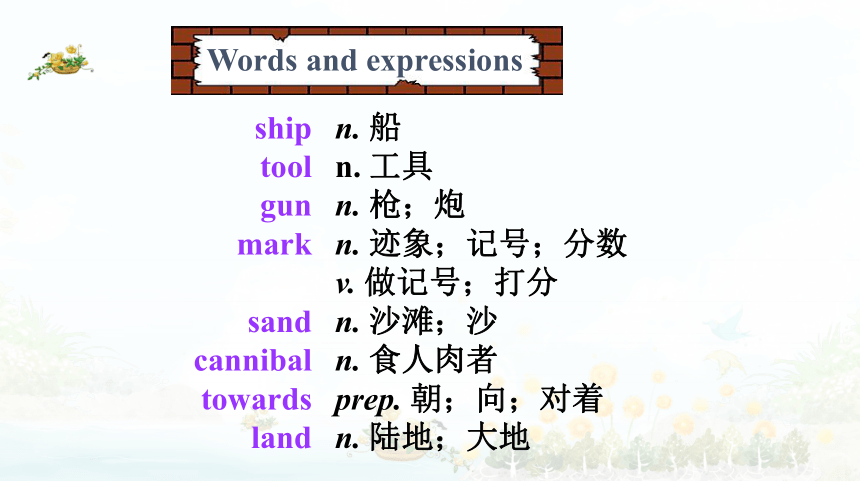 Words and expressions

ship n. 船
tool n. 工具
gun n. 枪；炮
mark n. 迹象；记号；分数
v. 做记号；打分
sand n. 沙滩；沙
cannibal n. 食人肉者
towards prep. 朝；向；对着
land n. 陆地；大地